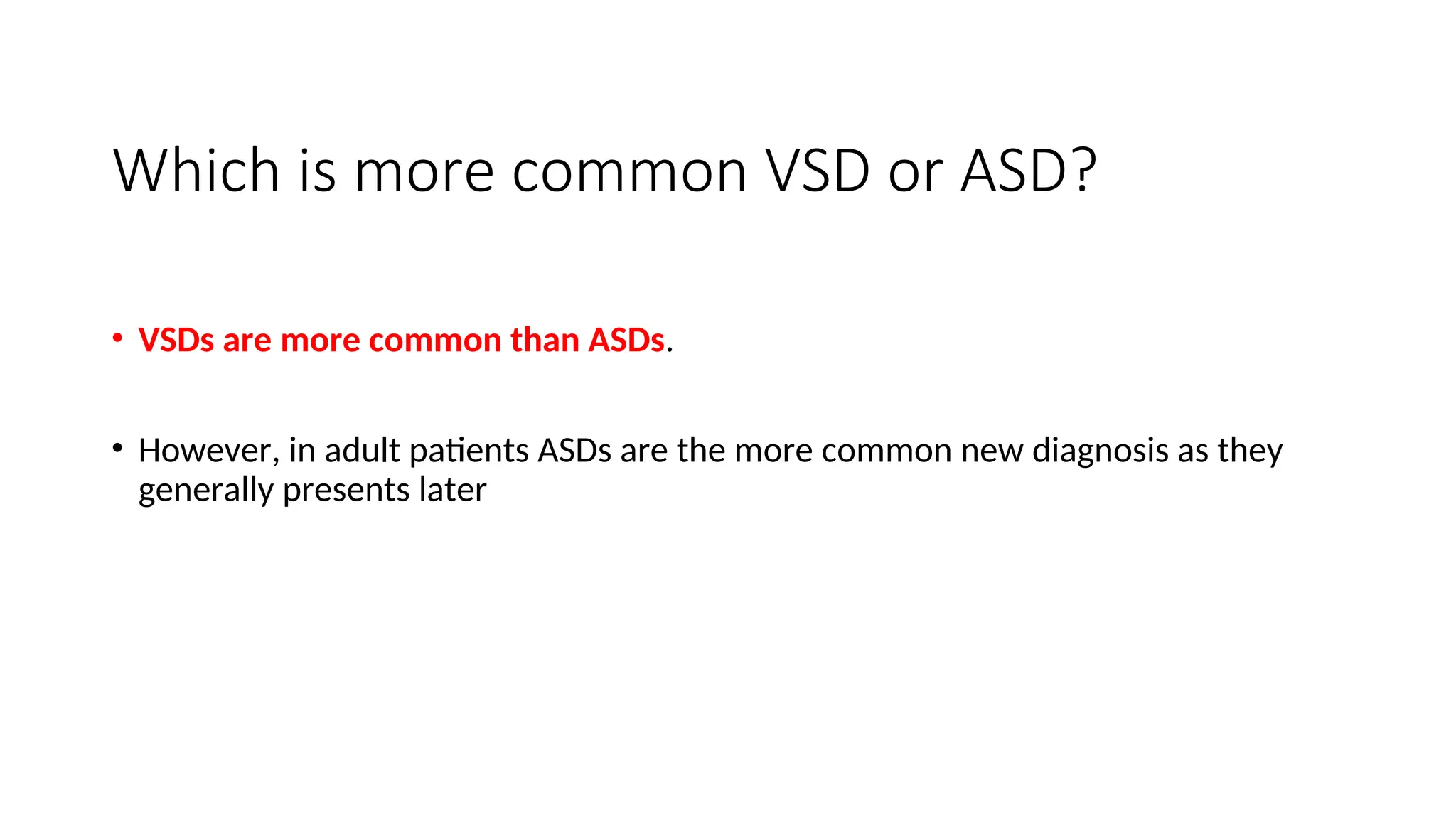 Which is more common VSD or ASD?

• VSDs are more common than ASDs.

• However, in adult patients ASDs are the more common new diagnosis as they generally presents later